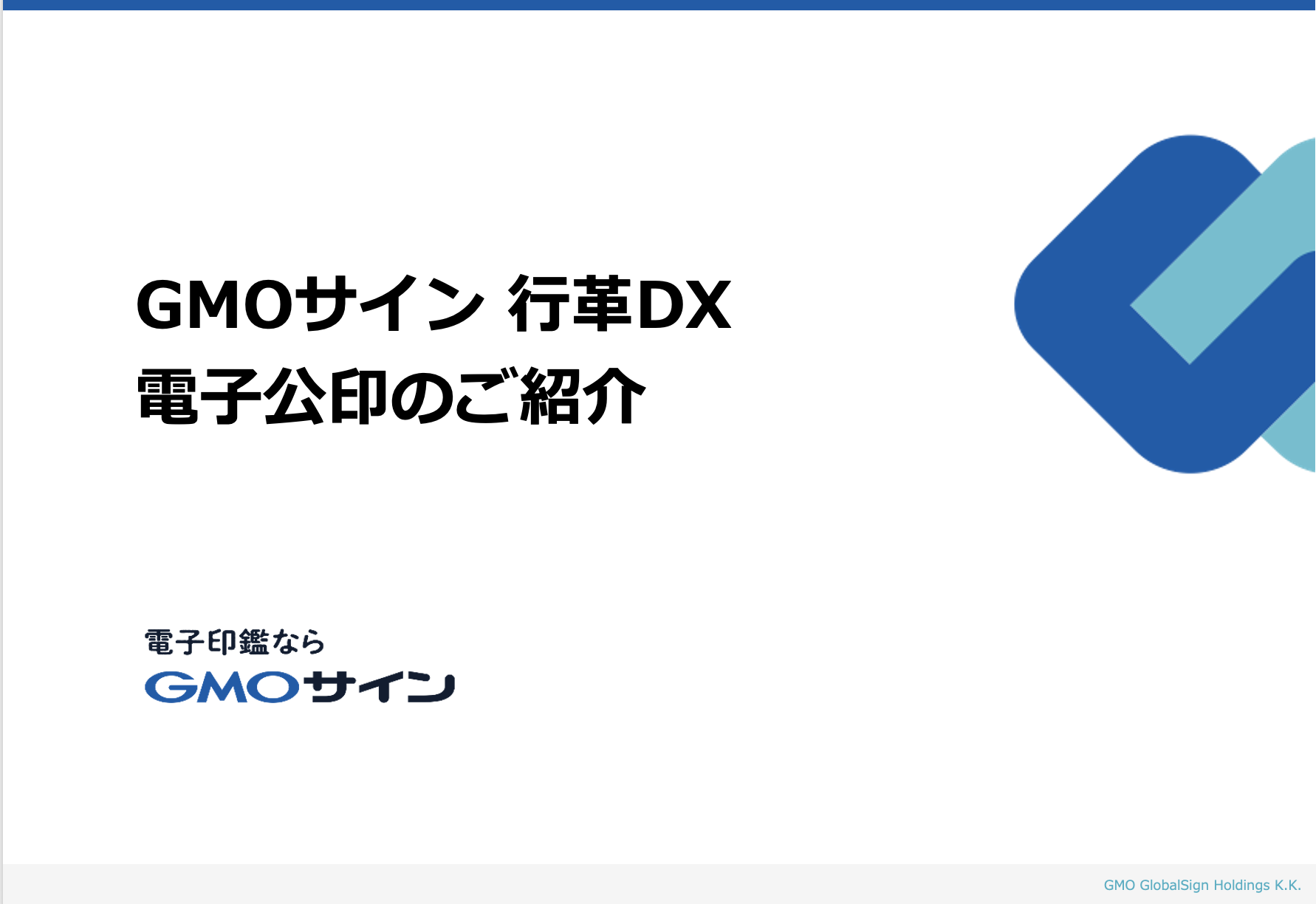 GMOサイン 行革DX
電子公印のご紹介

電子印鑑なら
GMOサイン

GMO GlobalSign Holdings K.K.